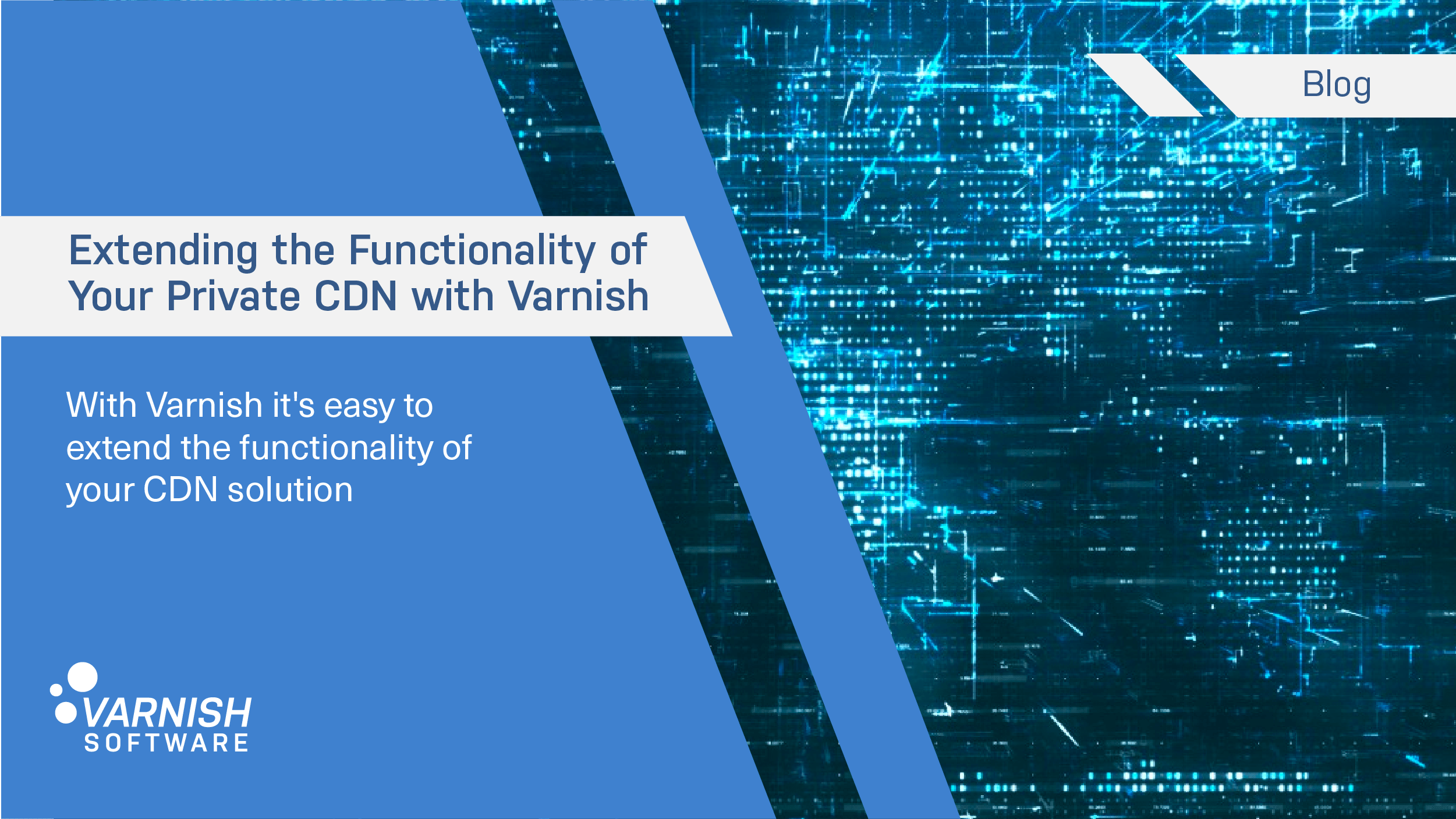 Blog

Extending the Functionality of Your Private CDN with Varnish

With Varnish it's easy to extend the functionality of your CDN solution

VARNISH
SOFTWARE